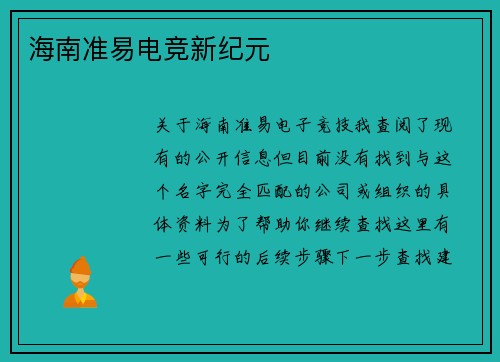 海南准易电竞新纪元

关于海南准易电子竞技我查阅了现有的公开信息但目前没有找到与这个名字完全匹配的公司或组织的具体资料为了帮助你继续查找这里有一些可行的后续步骤下一步查找建